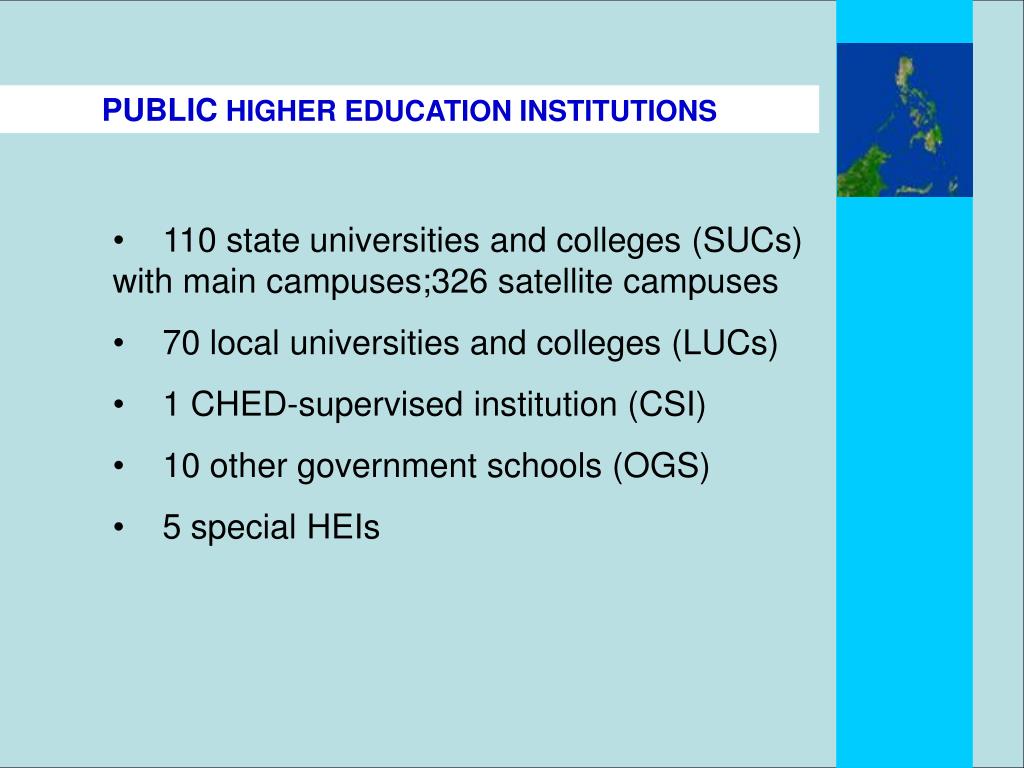 PUBLIC HIGHER EDUCATION INSTITUTIONS

• 110 state universities and colleges (SUCs) with main campuses;326 satellite campuses
• 70 local universities and colleges (LUCs)
• 1 CHED-supervised institution (CSI)
• 10 other government schools (OGS)
• 5 special HEIs